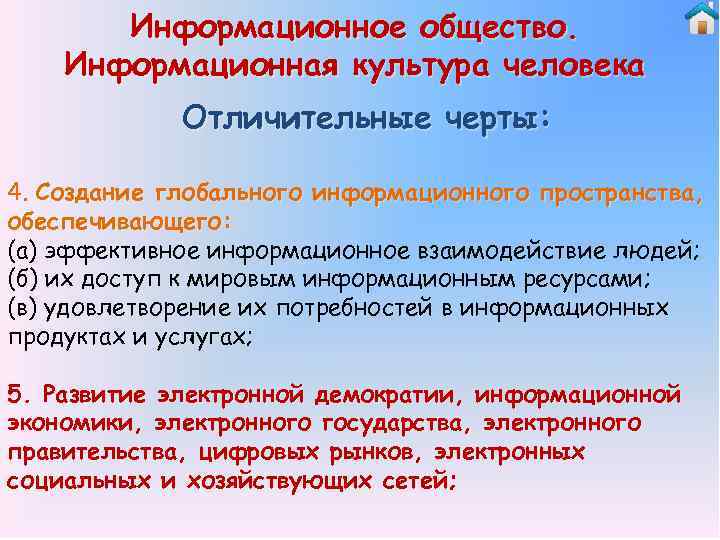 Информационное общество. Информационная культура человека

Отличительные черты:

4. Создание глобального информационного пространства, обеспечивающего:
(а) эффективное информационное взаимодействие людей;
(б) их доступ к мировым информационным ресурсами;
(в) удовлетворение их потребностей в информационных продуктах и услугах;

5. Развитие электронной демократии, информационной экономики, электронного государства, электронного правительства, цифровых рынков, электронных социальных и хозяйствующих сетей;